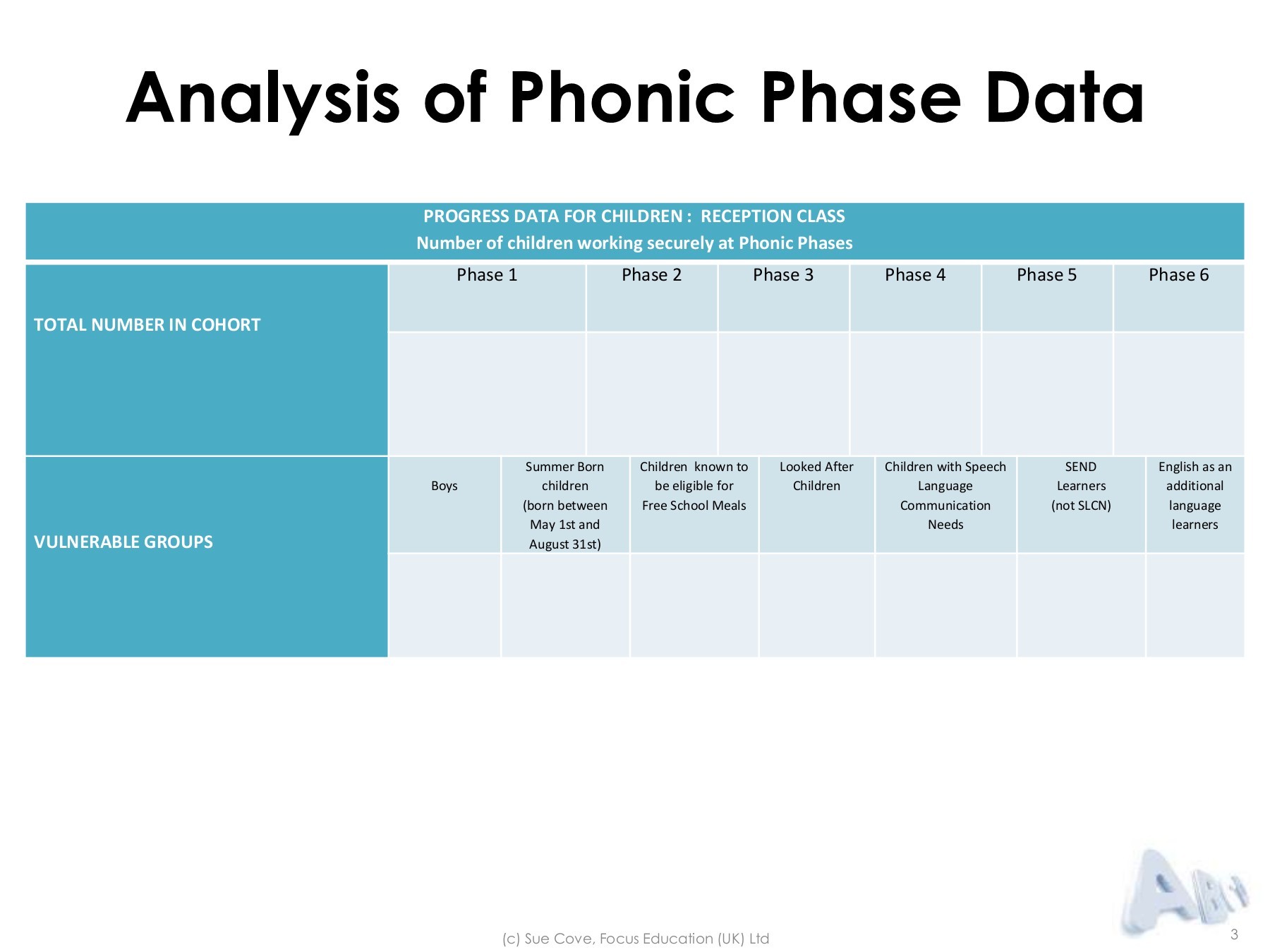 Analysis of Phonic Phase Data

PROGRESS DATA FOR CHILDREN : RECEPTION CLASS
Number of children working securely at Phonic Phases

| TOTAL NUMBER IN COHORT | Phase 1 | Phase 2 | Phase 3 | Phase 4 | Phase 5 | Phase 6 |
|---|---|---|---|---|---|---|
| | | | | | | |

| VULNERABLE GROUPS | Boys | Summer Born children (born between May 1st and August 31st) | Children known to be eligible for Free School Meals | Looked After Children | Children with Speech Language Communication Needs | SEND Learners (not SLCN) | English as an additional language learners |
|---|---|---|---|---|---|---|---|
| | | | | | | | |

(c) Sue Cove, Focus Education (UK) Ltd

3